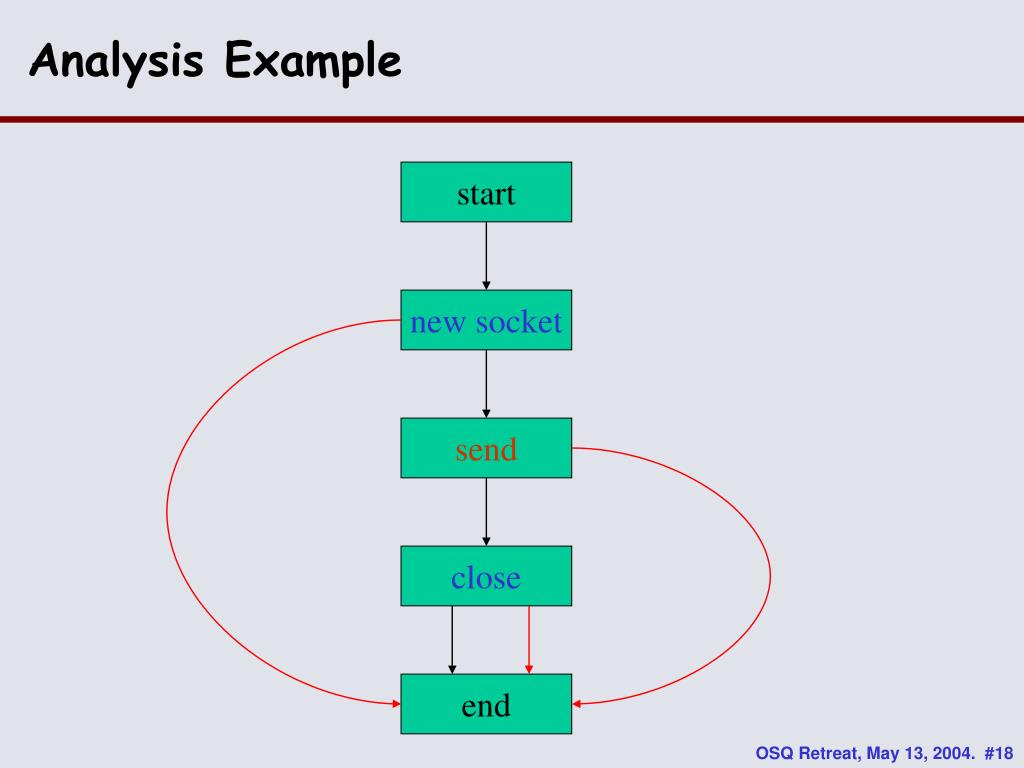 Analysis Example

start

new socket

send

close

end

OSQ Retreat, May 13, 2004. #18